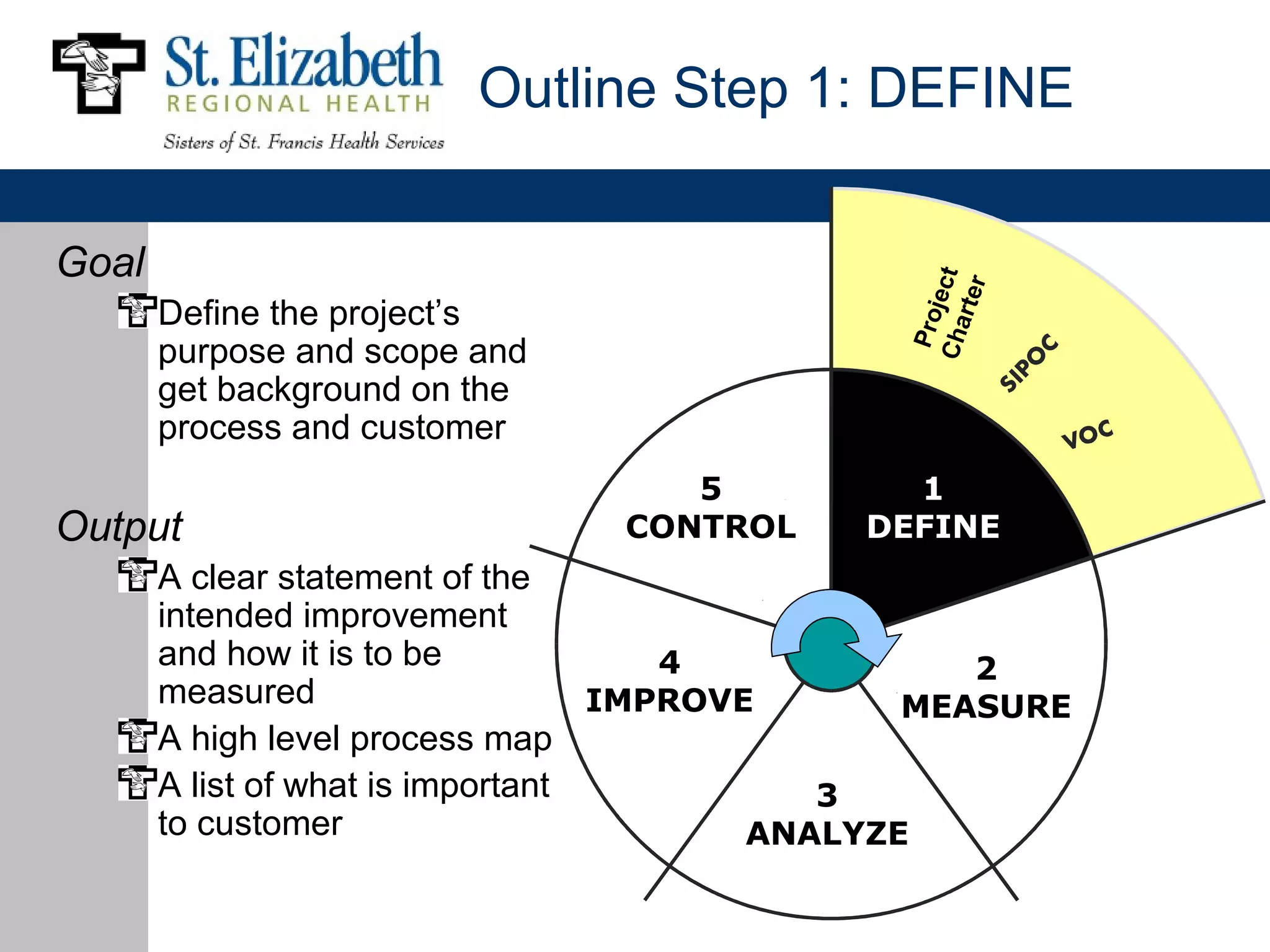 St. Elizabeth
REGIONAL HEALTH
Sisters of St. Francis Health Services

Outline Step 1: DEFINE

Goal

Define the project's purpose and scope and get background on the process and customer

Output

A clear statement of the intended improvement and how it is to be measured

A high level process map

A list of what is important to customer

Project Charter

SIPOC

VOC

1
DEFINE

2
MEASURE

3
ANALYZE

4
IMPROVE

5
CONTROL